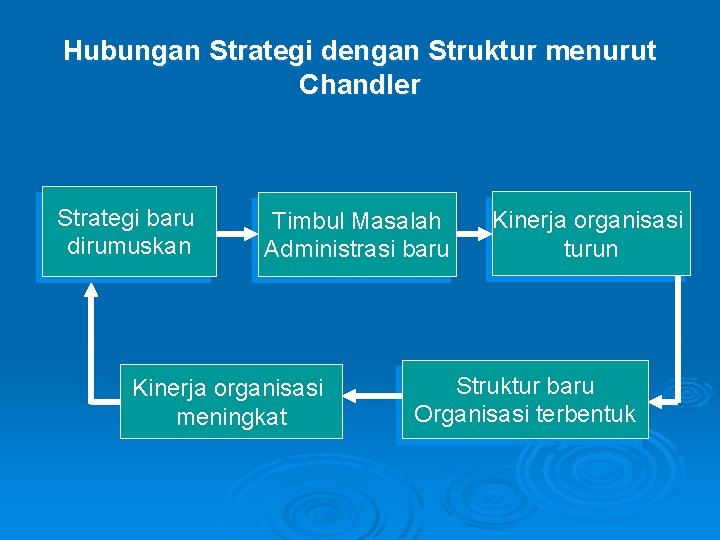 Hubungan Strategi dengan Struktur menurut Chandler

Strategi baru dirumuskan

Timbul Masalah Administrasi baru

Kinerja organisasi turun

Struktur baru Organisasi terbentuk

Kinerja organisasi meningkat